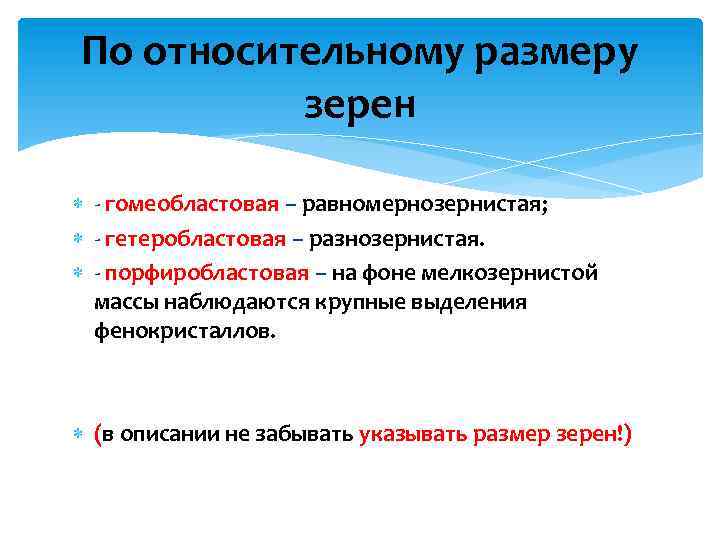 По относительному размеру зерен

- гомеобластовая – равномернозернистая;

- гетеробластовая – разнозернистая.

- порфиробластовая – на фоне мелкозернистой массы наблюдаются крупные выделения фенокристаллов.

(в описании не забывать указывать размер зерен!)